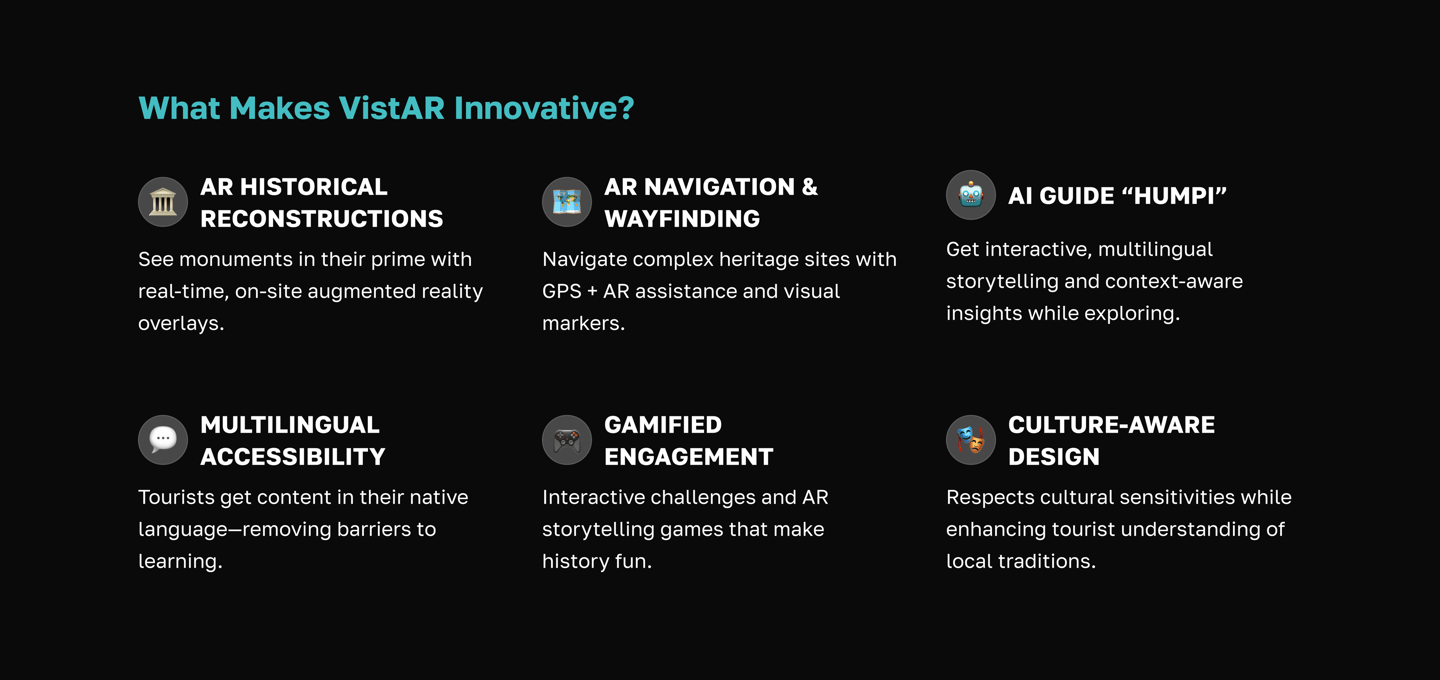 What Makes VistAR Innovative?

AR HISTORICAL RECONSTRUCTIONS

See monuments in their prime with real-time, on-site augmented reality overlays.

AR NAVIGATION & WAYFINDING

Navigate complex heritage sites with GPS + AR assistance and visual markers.

AI GUIDE “HUMPI”

Get interactive, multilingual storytelling and context-aware insights while exploring.

MULTILINGUAL ACCESSIBILITY

Tourists get content in their native language—removing barriers to learning.

GAMIFIED ENGAGEMENT

Interactive challenges and AR storytelling games that make history fun.

CULTURE-AWARE DESIGN

Respects cultural sensitivities while enhancing tourist understanding of local traditions.